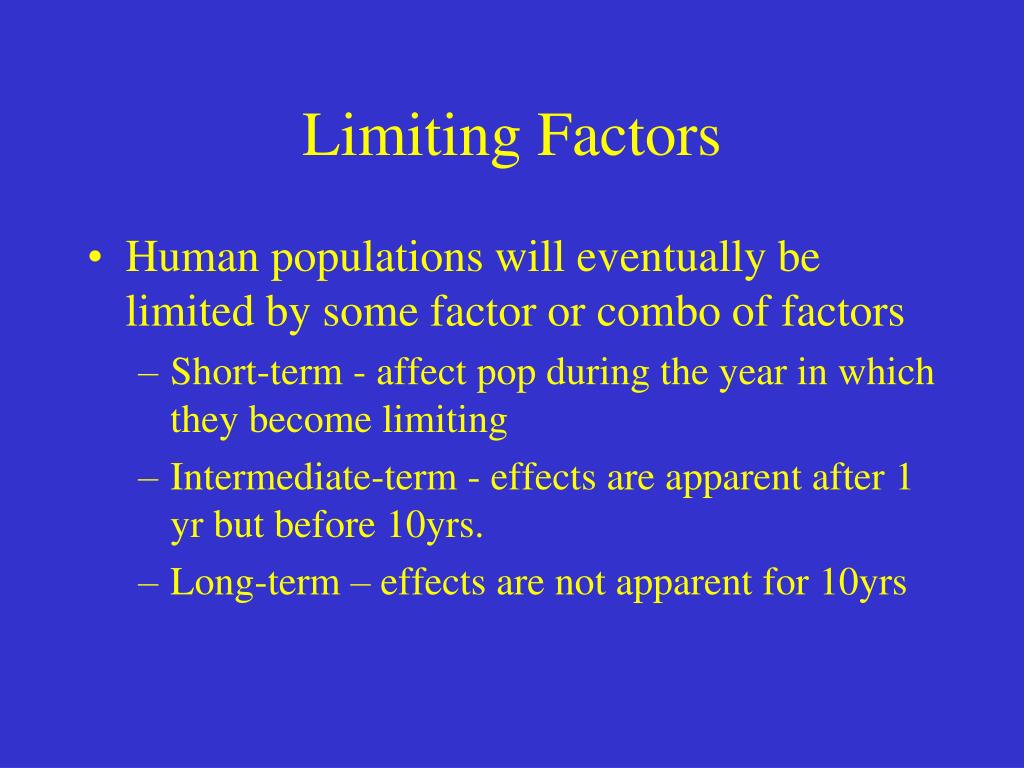 Limiting Factors

• Human populations will eventually be limited by some factor or combo of factors
– Short-term - affect pop during the year in which they become limiting
– Intermediate-term - effects are apparent after 1 yr but before 10yrs.
– Long-term – effects are not apparent for 10yrs